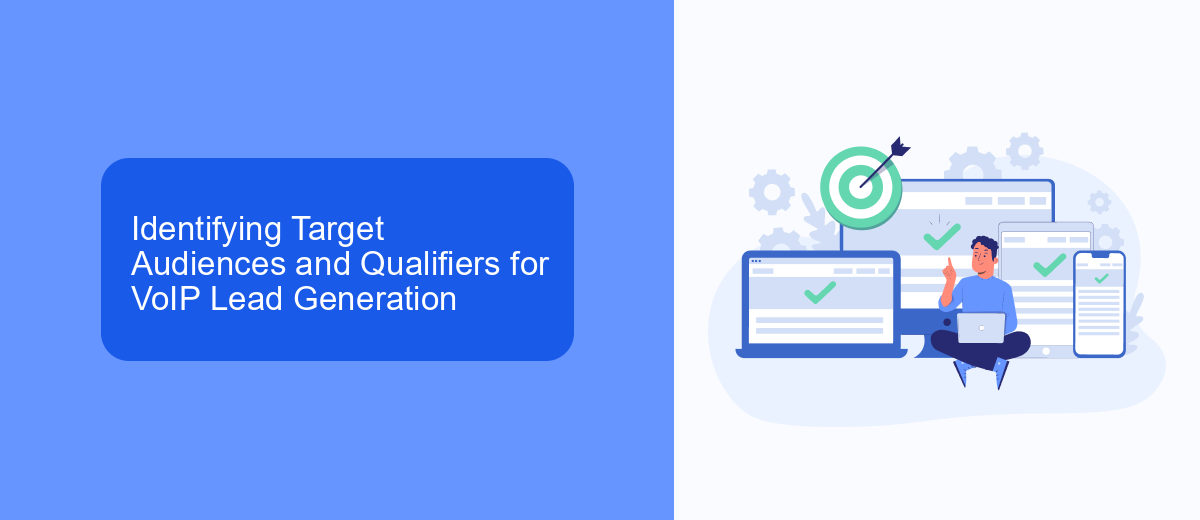 Identifying Target Audiences and Qualifiers for VoIP Lead Generation